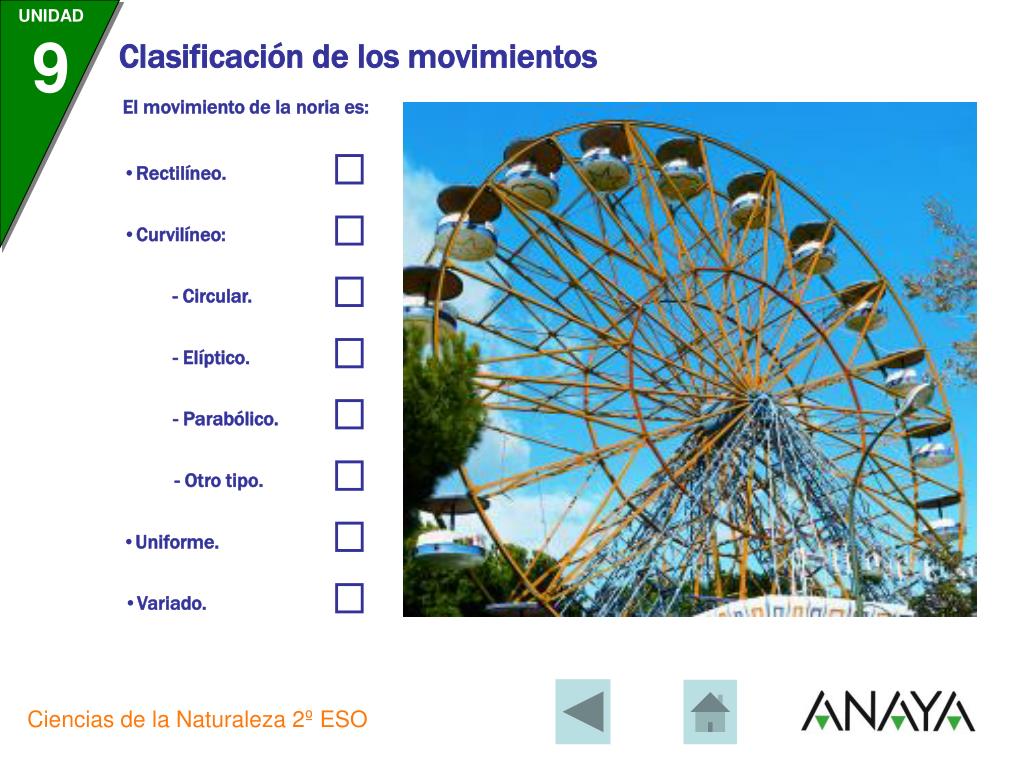 UNIDAD
9

Clasificación de los movimientos

El movimiento de la noria es:

• Rectilíneo.

• Curvilíneo:

- Circular.

- Elíptico.

- Parabólico.

- Otro tipo.

• Uniforme.

• Variado.

Ciencias de la Naturaleza 2º ESO

ANAYA